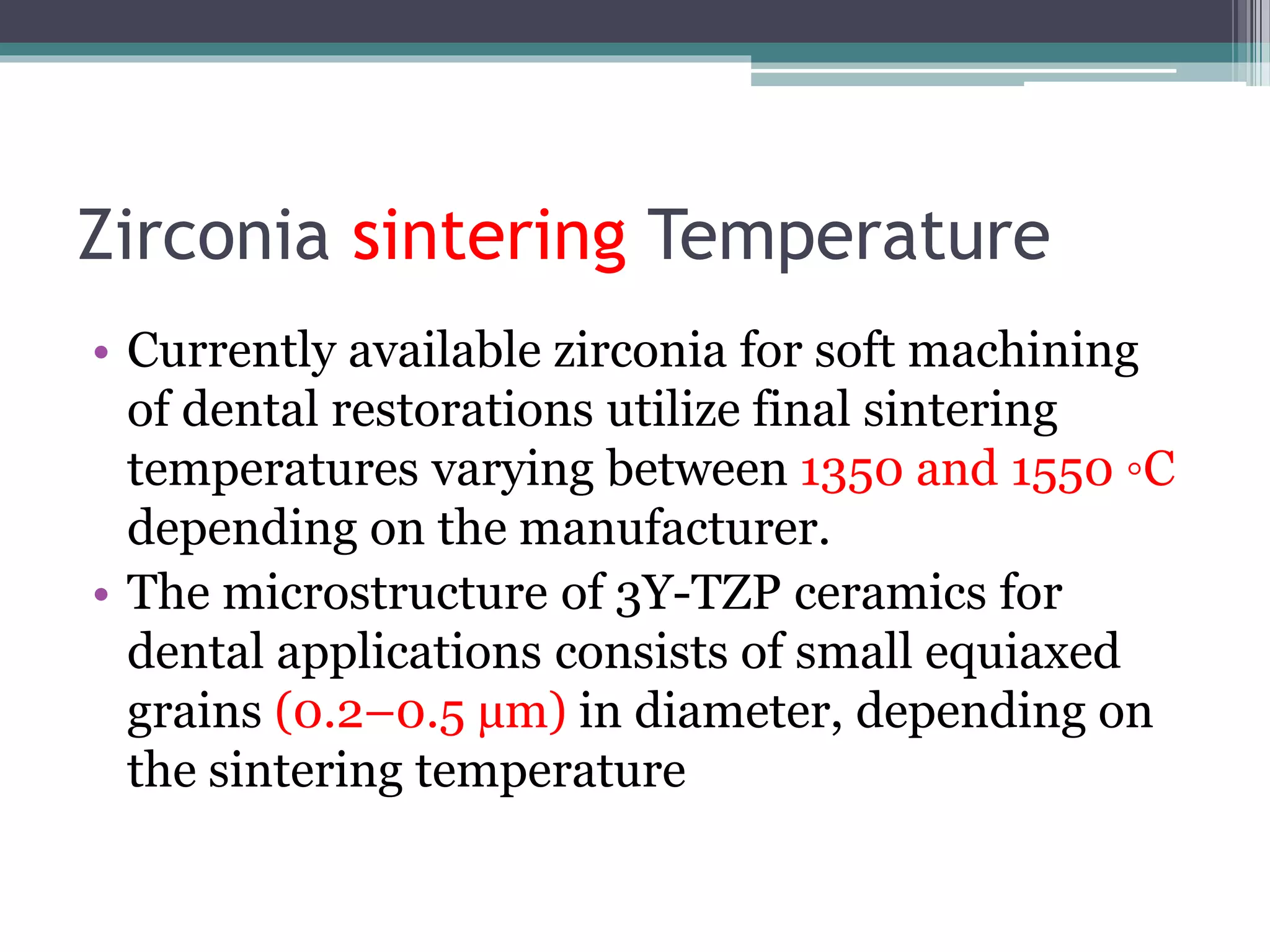 Zirconia sintering Temperature

• Currently available zirconia for soft machining of dental restorations utilize final sintering temperatures varying between 1350 and 1550 ◦C depending on the manufacturer.
• The microstructure of 3Y-TZP ceramics for dental applications consists of small equiaxed grains (0.2–0.5 μm) in diameter, depending on the sintering temperature